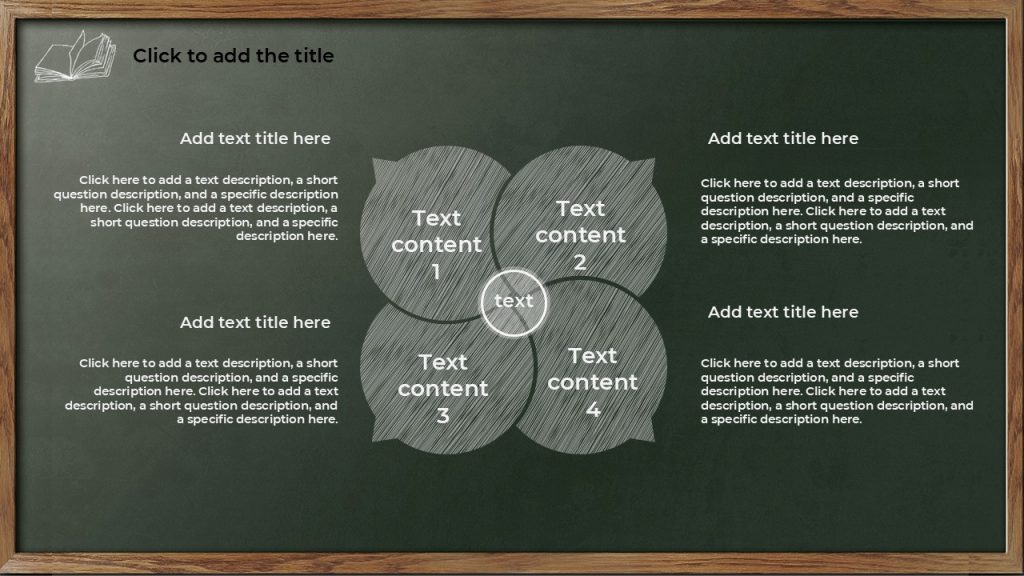 Click to add the title

Add text title here

Click here to add a text description, a short question description, and a specific description here. Click here to add a text description, a short question description, and a specific description here.

Add text title here

Click here to add a text description, a short question description, and a specific description here. Click here to add a text description, a short question description, and a specific description here.

Text content 1

Text content 2

text

Text content 3

Text content 4

Add text title here

Click here to add a text description, a short question description, and a specific description here. Click here to add a text description, a short question description, and a specific description here.

Add text title here

Click here to add a text description, a short question description, and a specific description here. Click here to add a text description, a short question description, and a specific description here.